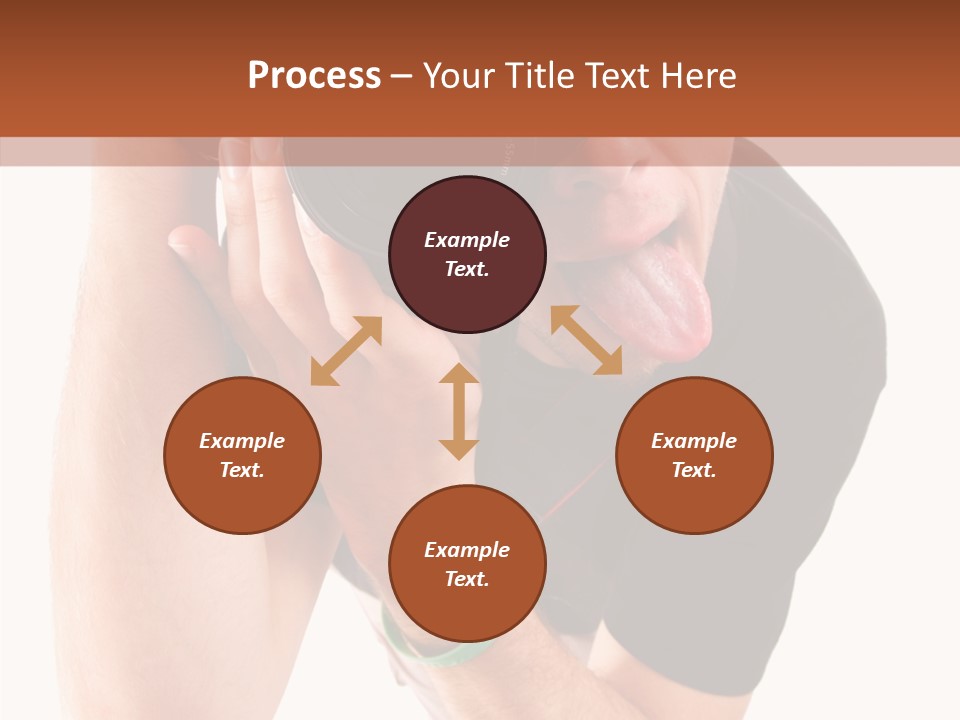 Process – Your Title Text Here

Example Text.

Example Text.

Example Text.

Example Text.